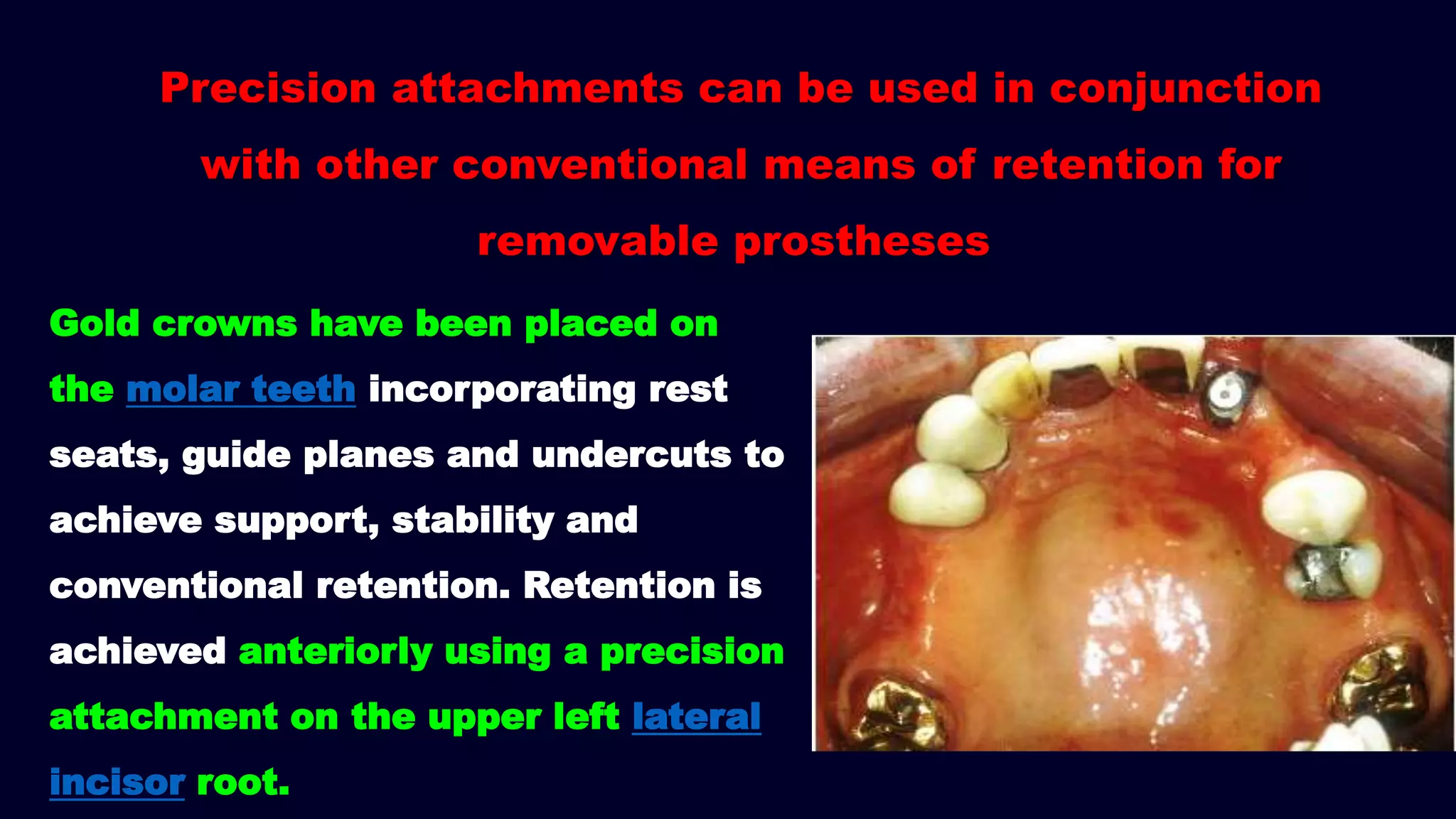 Precision attachments can be used in conjunction with other conventional means of retention for removable prostheses

Gold crowns have been placed on the molar teeth incorporating rest seats, guide planes and undercuts to achieve support, stability and conventional retention. Retention is achieved anteriorly using a precision attachment on the upper left lateral incisor root.